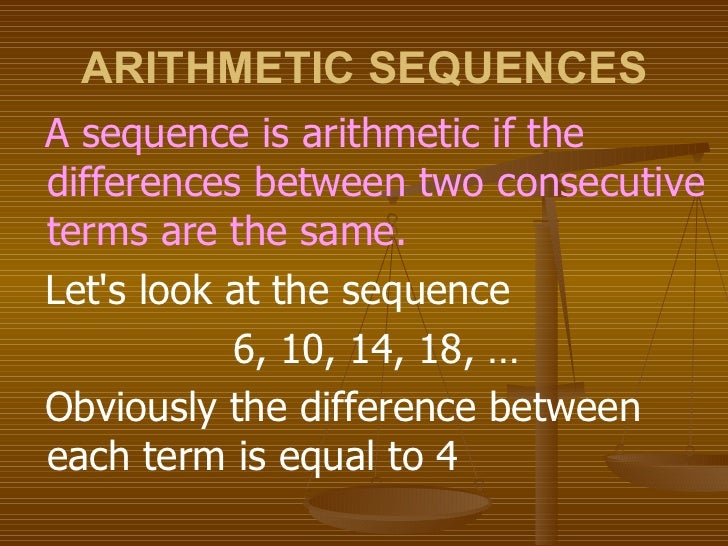 ARITHMETIC SEQUENCES

A sequence is arithmetic if the differences between two consecutive terms are the same.

Let's look at the sequence

6, 10, 14, 18, …

Obviously the difference between each term is equal to 4